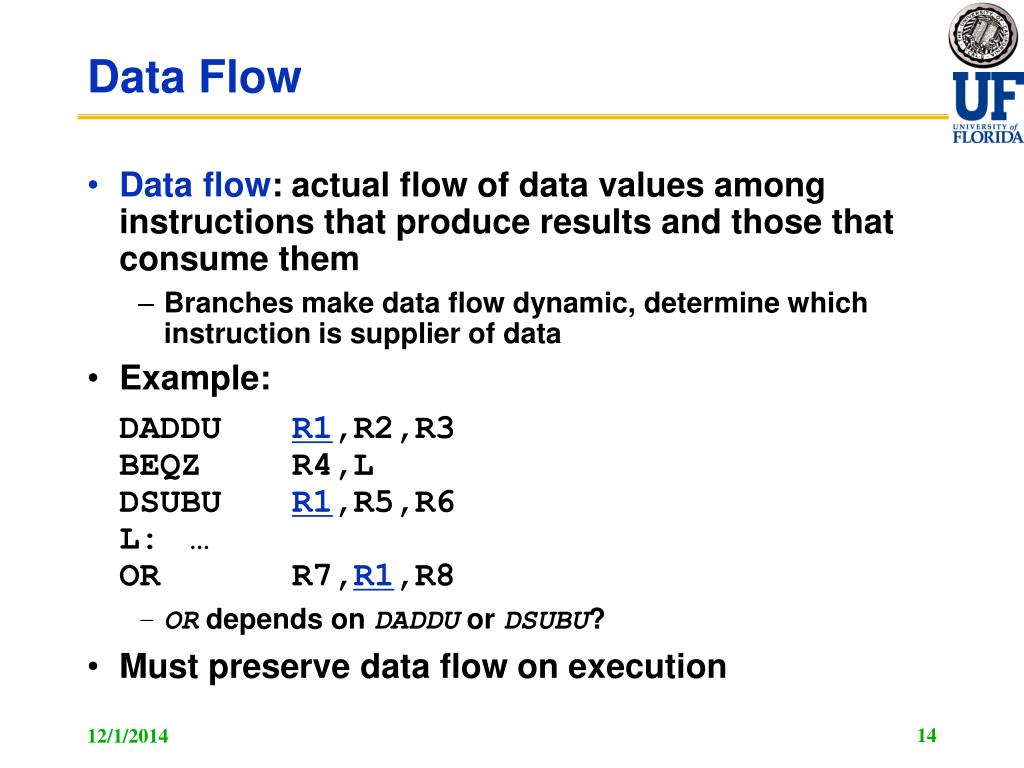 Data Flow

UF UNIVERSITY of FLORIDA

• Data flow: actual flow of data values among instructions that produce results and those that consume them
– Branches make data flow dynamic, determine which instruction is supplier of data

• Example:

DADDU R1,R2,R3
BEQZ R4,L
DSUBU R1,R5,R6
L: …
OR R7,R1,R8

– OR depends on DADDU or DSUBU?

• Must preserve data flow on execution

12/1/2014

14